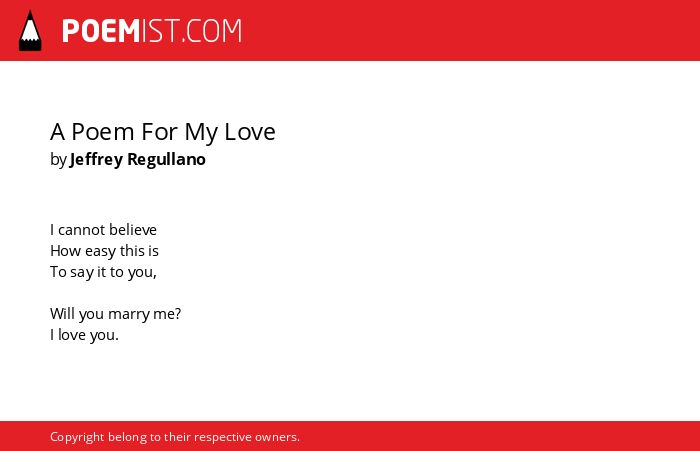 POEMIST.COM

A Poem For My Love
by Jeffrey Regullano

I cannot believe
How easy this is
To say it to you,

Will you marry me?
I love you.

Copyright belong to their respective owners.